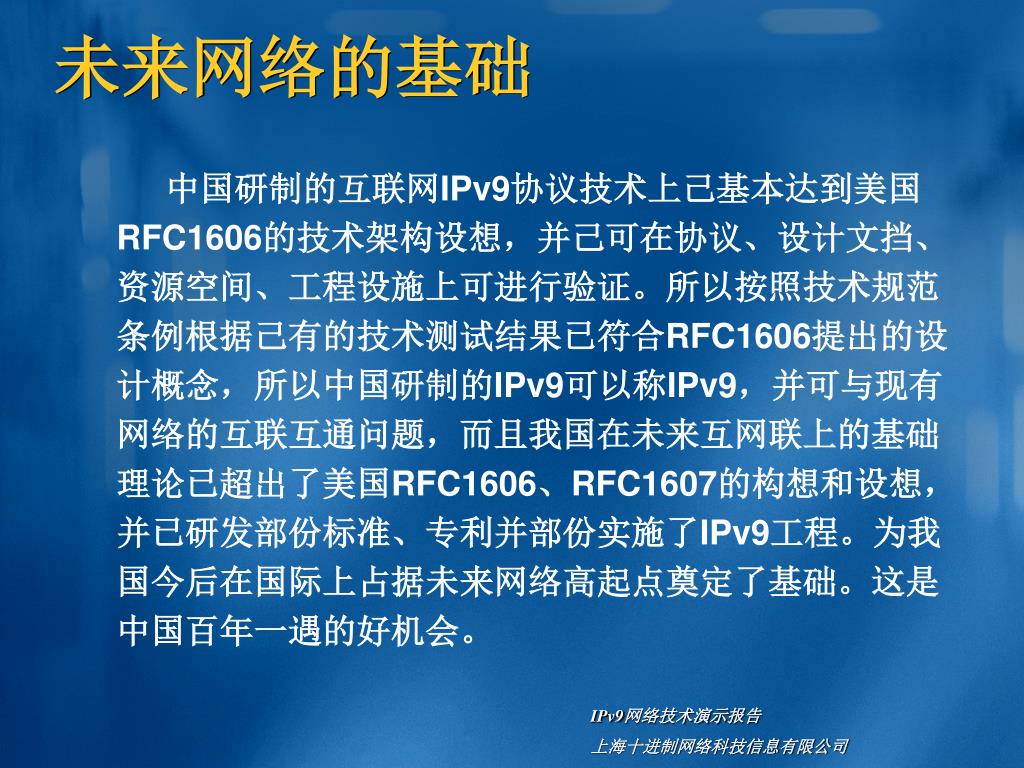 未来网络的基础

中国研制的互联网IPv9协议技术上已基本达到美国RFC1606的技术架构设想，并已可在协议、设计文挡、资源空间、工程设施上可进行验证。所以按照技术规范条例根据已有的技术测试结果已符合RFC1606提出的设计概念，所以中国研制的IPv9可以称IPv9，并可与现有网络的互联互通问题，而且我国在未来互网联上的基础理论已超出了美国RFC1606、RFC1607的构想和设想，并已研发部份标准、专利并部份实施了IPv9工程。为我国今后在国际上占据未来网络高起点奠定了基础。这是中国百年一遇的好机会。

IPv9网络技术演示报告
上海十进制网络科技信息有限公司